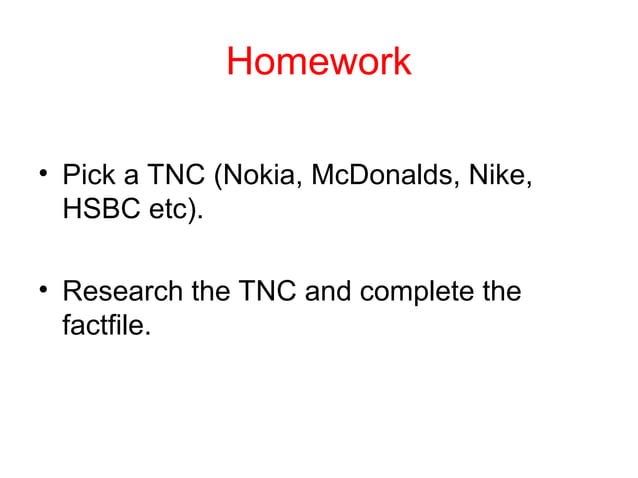 Homework

• Pick a TNC (Nokia, McDonalds, Nike, HSBC etc).

• Research the TNC and complete the factfile.